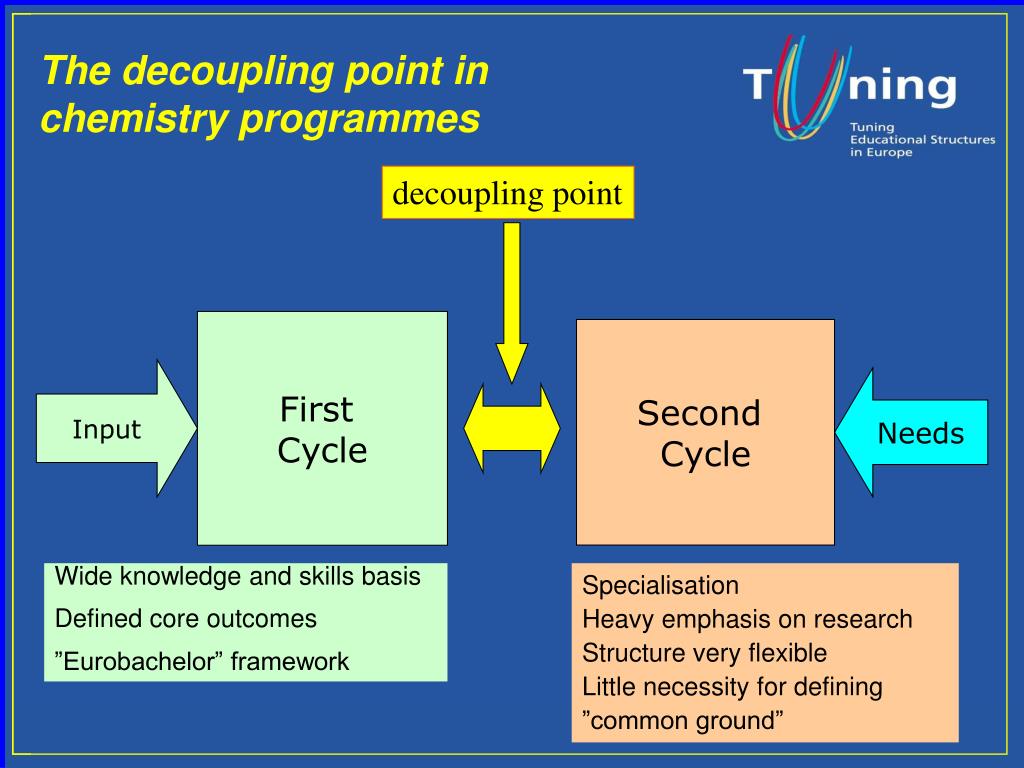 The decoupling point in chemistry programmes

Tuning

Tuning Educational Structures in Europe

decoupling point

Input

First Cycle

Second Cycle

Needs

Wide knowledge and skills basis

Defined core outcomes

”Eurobachelor” framework

Specialisation
Heavy emphasis on research
Structure very flexible
Little necessity for defining ”common ground”